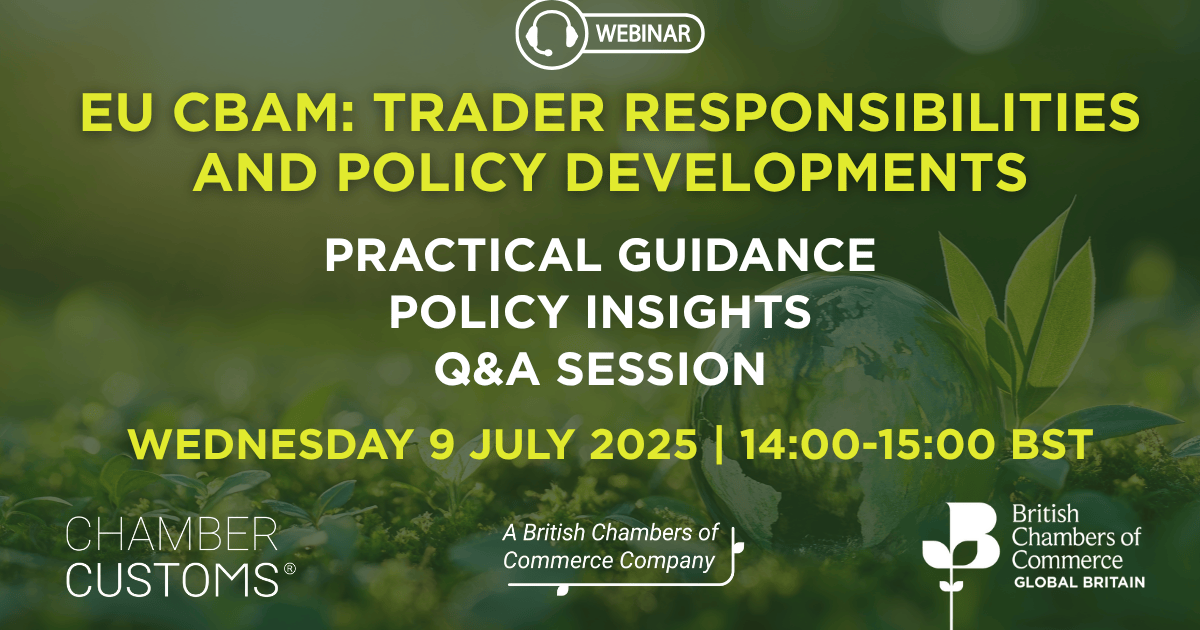 WEBINAR

EU CBAM: TRADER RESPONSIBILITIES AND POLICY DEVELOPMENTS

PRACTICAL GUIDANCE
POLICY INSIGHTS
Q&A SESSION

WEDNESDAY 9 JULY 2025 | 14:00-15:00 BST

CHAMBER CUSTOMS®

A British Chambers of Commerce Company

British Chambers of Commerce
GLOBAL BRITAIN